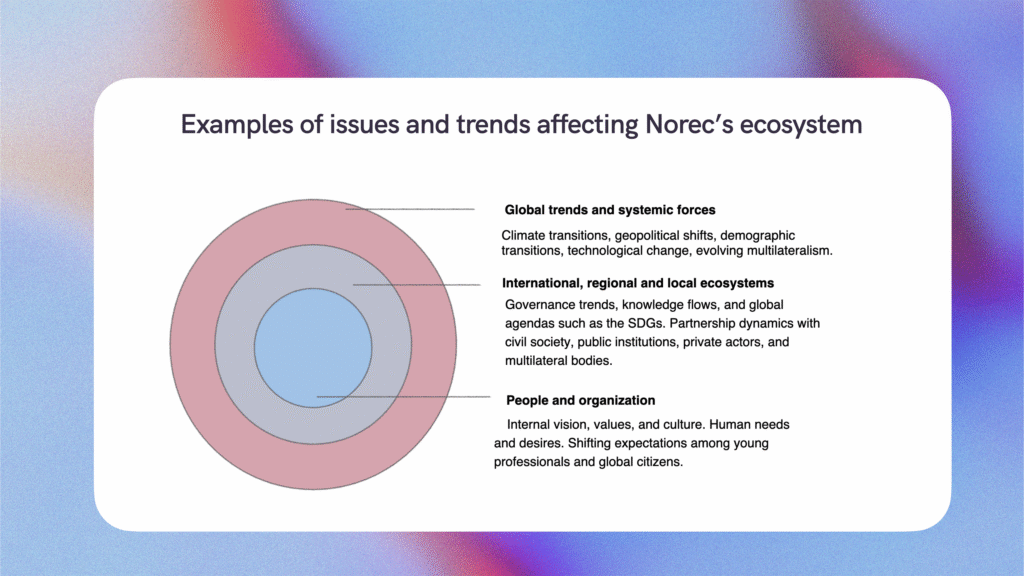 Examples of issues and trends affecting Norec's ecosystem

Global trends and systemic forces

Climate transitions, geopolitical shifts, demographic transitions, technological change, evolving multilateralism.

International, regional and local ecosystems

Governance trends, knowledge flows, and global agendas such as the SDGs. Partnership dynamics with civil society, public institutions, private actors, and multilateral bodies.

People and organization

Internal vision, values, and culture. Human needs and desires. Shifting expectations among young professionals and global citizens.